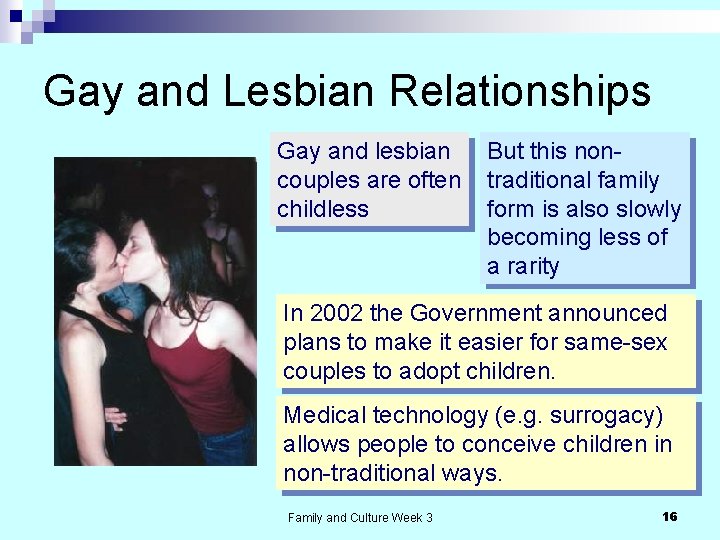 Gay and Lesbian Relationships

Gay and lesbian couples are often childless

But this non-traditional family form is also slowly becoming less of a rarity

In 2002 the Government announced plans to make it easier for same-sex couples to adopt children.

Medical technology (e.g. surrogacy) allows people to conceive children in non-traditional ways.

Family and Culture Week 3

16